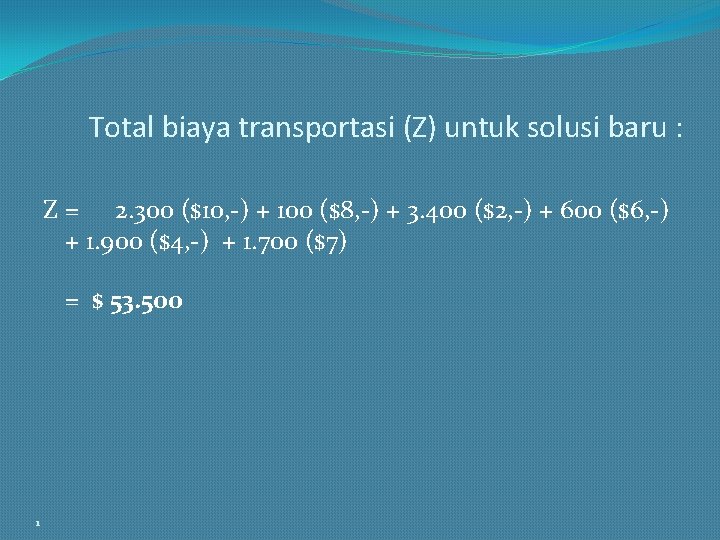 Total biaya transportasi (Z) untuk solusi baru :

Z = 2.300 (\$10,-) + 100 (\$8,-) + 3.400 (\$2,-) + 600 (\$6,-) + 1.900 (\$4,-) + 1.700 (\$7)

= \$ 53.500

1